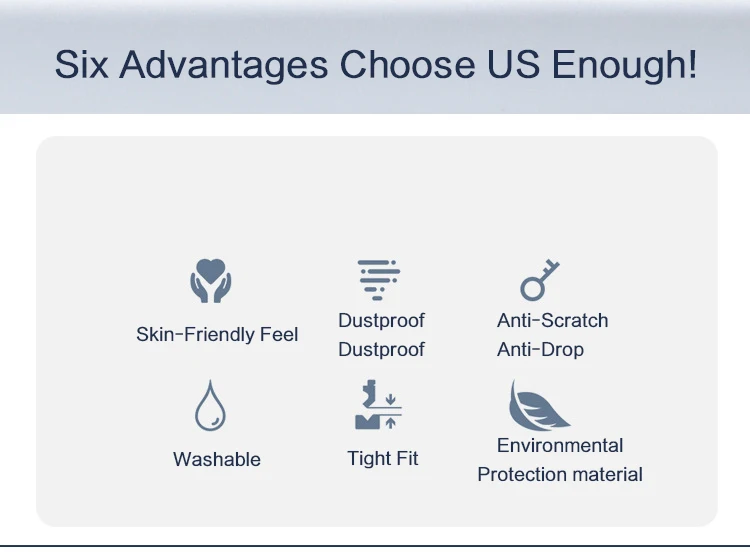 Six Advantages Choose US Enough!

Skin-Friendly Feel

Dustproof
Dustproof

Anti-Scratch
Anti-Drop

Washable

Tight Fit

Environmental
Protection material